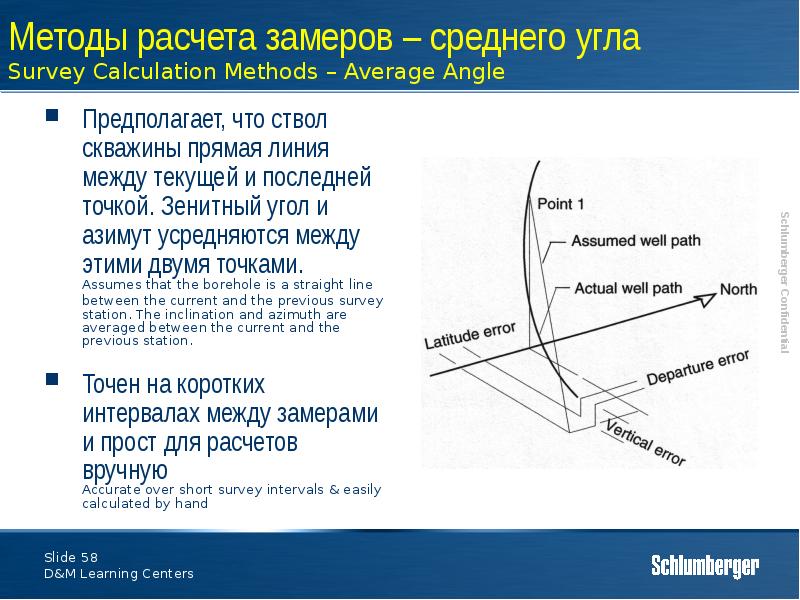 Методы расчета замеров – среднего угла
Survey Calculation Methods – Average Angle

Предполагает, что ствол скважины прямая линия между текущей и последней точкой. Зенитный угол и азимут усредняются между этими двумя точками.
Assumes that the borehole is a straight line between the current and the previous survey station. The inclination and azimuth are averaged between the current and the previous station.

Точен на коротких интервалах между замерами и прост для расчетов вручную
Accurate over short survey intervals & easily calculated by hand

Point 1
Assumed well path
Actual well path
North
Latitude error
Departure error
Vertical error

Schlumberger Confidential

Slide 58
D&M Learning Centers

Schlumberger